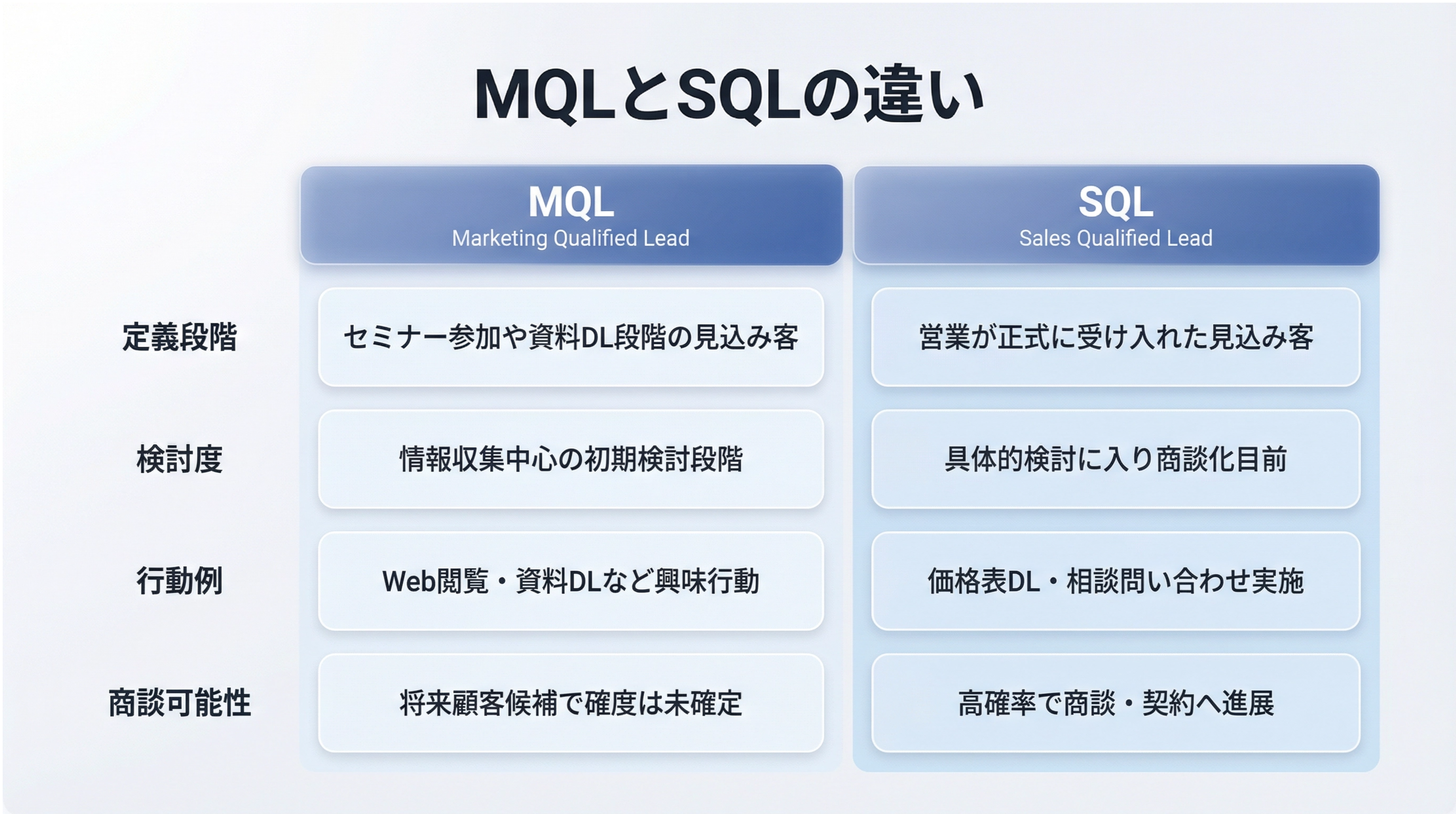 MQLとSQLの違い

| | MQL Marketing Qualified Lead | SQL Sales Qualified Lead |
|---|---|---|
| 定義段階 | セミナー参加や資料DL段階の見込み客 | 営業が正式に受け入れた見込み客 |
| 検討度 | 情報収集中心の初期検討段階 | 具体的検討に入り商談化目前 |
| 行動例 | Web閲覧・資料DLなど興味行動 | 価格表DL・相談問い合わせ実施 |
| 商談可能性 | 将来顧客候補で確度は未確定 | 高確率で商談・契約へ進展 |